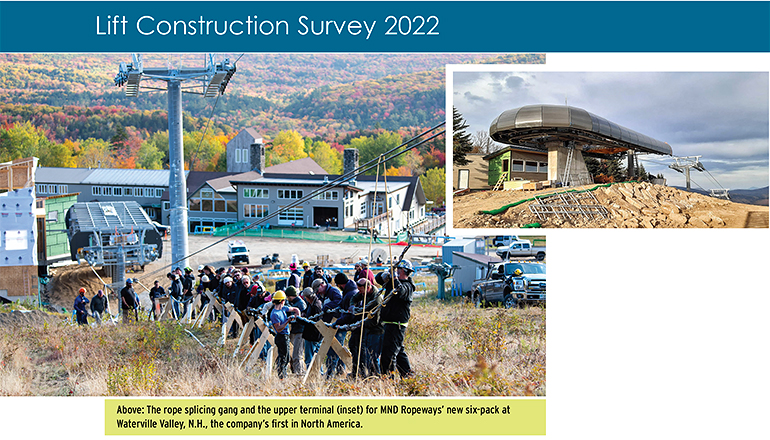 Lift Construction Survey 2022

Above: The rope splicing gang and the upper terminal (inset) for MND Ropeways' new six-pack at Waterville Valley, N.H., the company's first in North America.